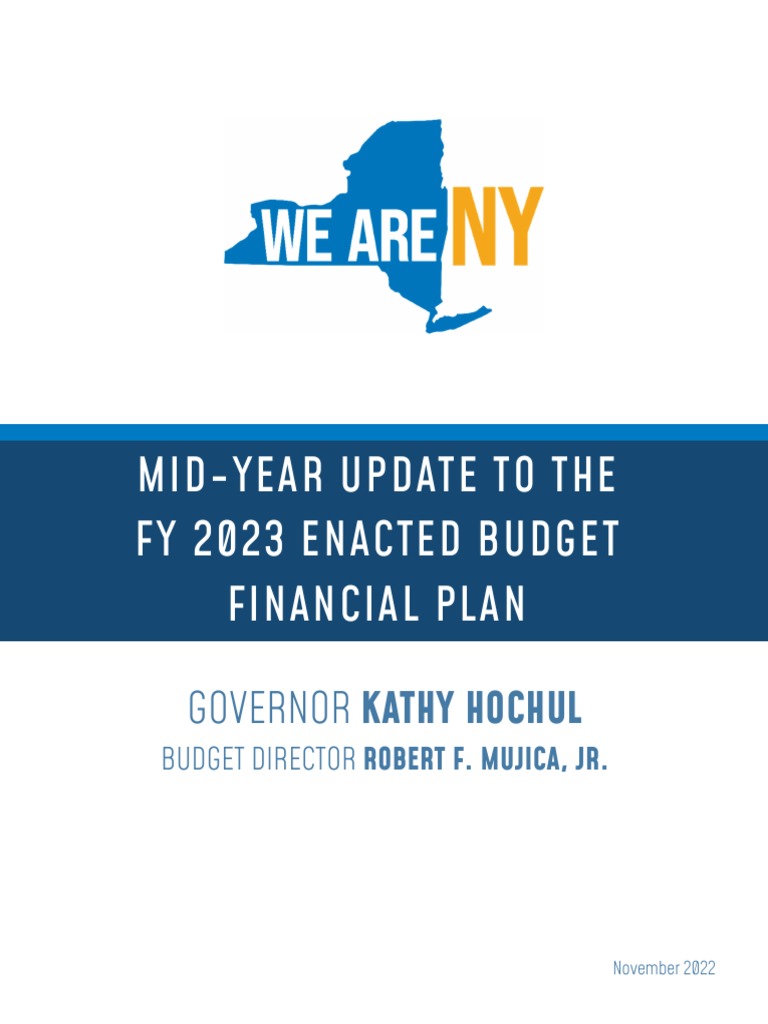 WE ARE NY

MID-YEAR UPDATE TO THE FY 2023 ENACTED BUDGET FINANCIAL PLAN

GOVERNOR KATHY HOCHUL

BUDGET DIRECTOR ROBERT F. MUJICA, JR.

November 2022